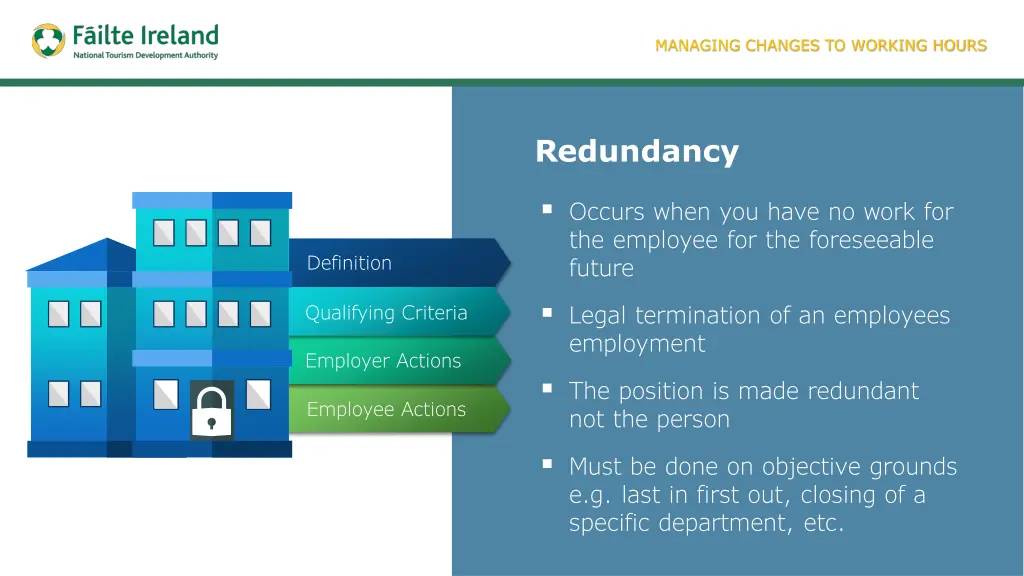 Fáilte Ireland
National Tourism Development Authority

MANAGING CHANGES TO WORKING HOURS

Definition

Qualifying Criteria

Employer Actions

Employee Actions

Redundancy

▪ Occurs when you have no work for the employee for the foreseeable future

▪ Legal termination of an employees employment

▪ The position is made redundant not the person

▪ Must be done on objective grounds e.g. last in first out, closing of a specific department, etc.